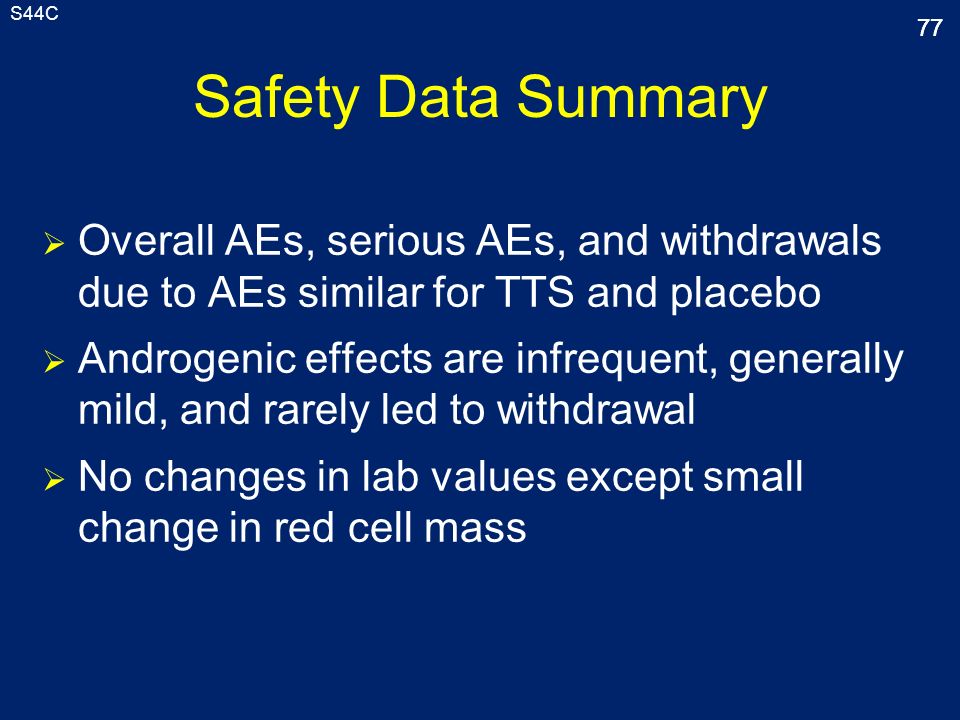 S44C

77

Safety Data Summary

➢ Overall AEs, serious AEs, and withdrawals due to AEs similar for TTS and placebo

➢ Androgenic effects are infrequent, generally mild, and rarely led to withdrawal

➢ No changes in lab values except small change in red cell mass